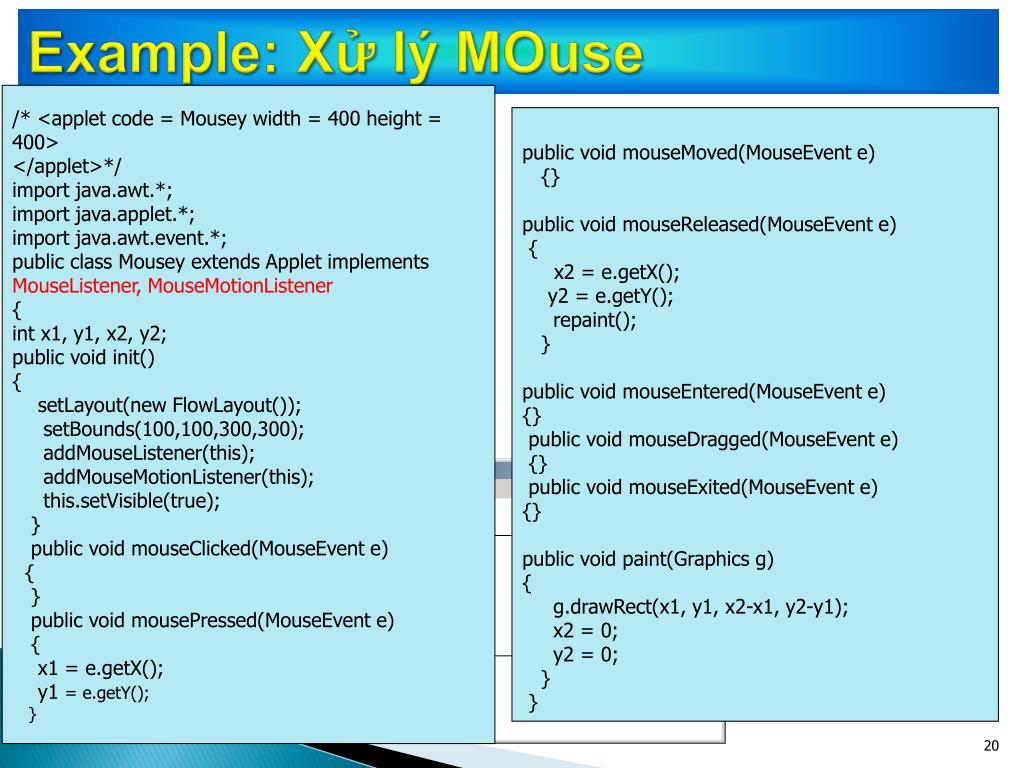 Example: Xử lý MOuse

/* <applet code = Mousey width = 400 height = 400>
</applet>*/
import java.awt.*;
import java.applet.*;
import java.awt.event.*;
public class Mousey extends Applet implements MouseListener, MouseMotionListener
{
int x1, y1, x2, y2;
public void init()
{
setLayout(new FlowLayout());
setBounds(100,100,300,300);
addMouseListener(this);
addMouseMotionListener(this);
this.setVisible(true);
}
public void mouseClicked(MouseEvent e)
{
}
public void mousePressed(MouseEvent e)
{
x1 = e.getX();
y1 = e.getY();
}

public void mouseMoved(MouseEvent e)
{}

public void mouseReleased(MouseEvent e)
{
x2 = e.getX();
y2 = e.getY();
repaint();
}

public void mouseEntered(MouseEvent e)
{}
public void mouseDragged(MouseEvent e)
{}
public void mouseExited(MouseEvent e)
{}

public void paint(Graphics g)
{
g.drawRect(x1, y1, x2-x1, y2-y1);
x2 = 0;
y2 = 0;
}
}

20